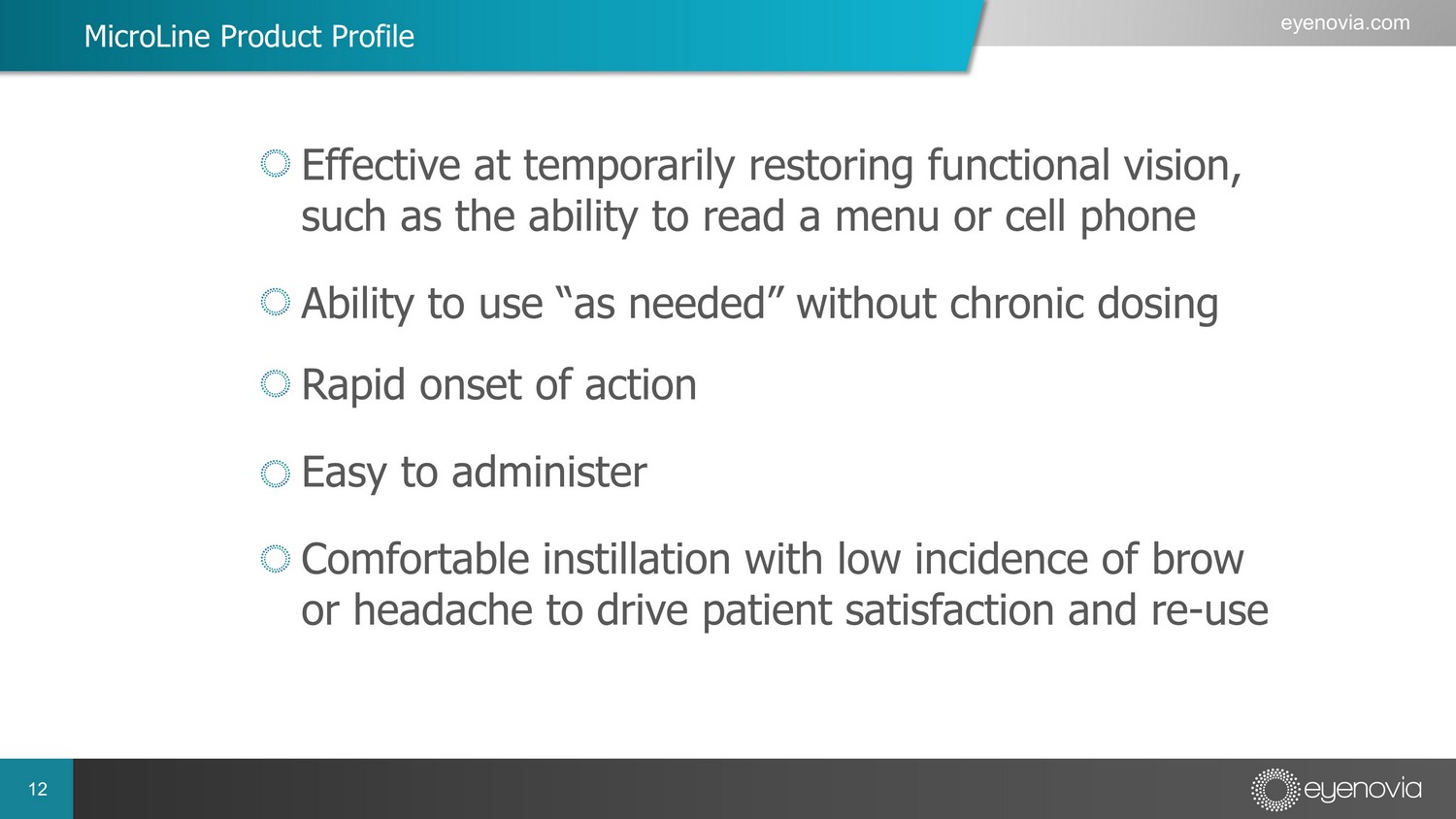 MicroLine Product Profile

eyenovia.com

Effective at temporarily restoring functional vision, such as the ability to read a menu or cell phone

Ability to use “as needed” without chronic dosing

Rapid onset of action

Easy to administer

Comfortable instillation with low incidence of brow or headache to drive patient satisfaction and re-use

12

eyenovia